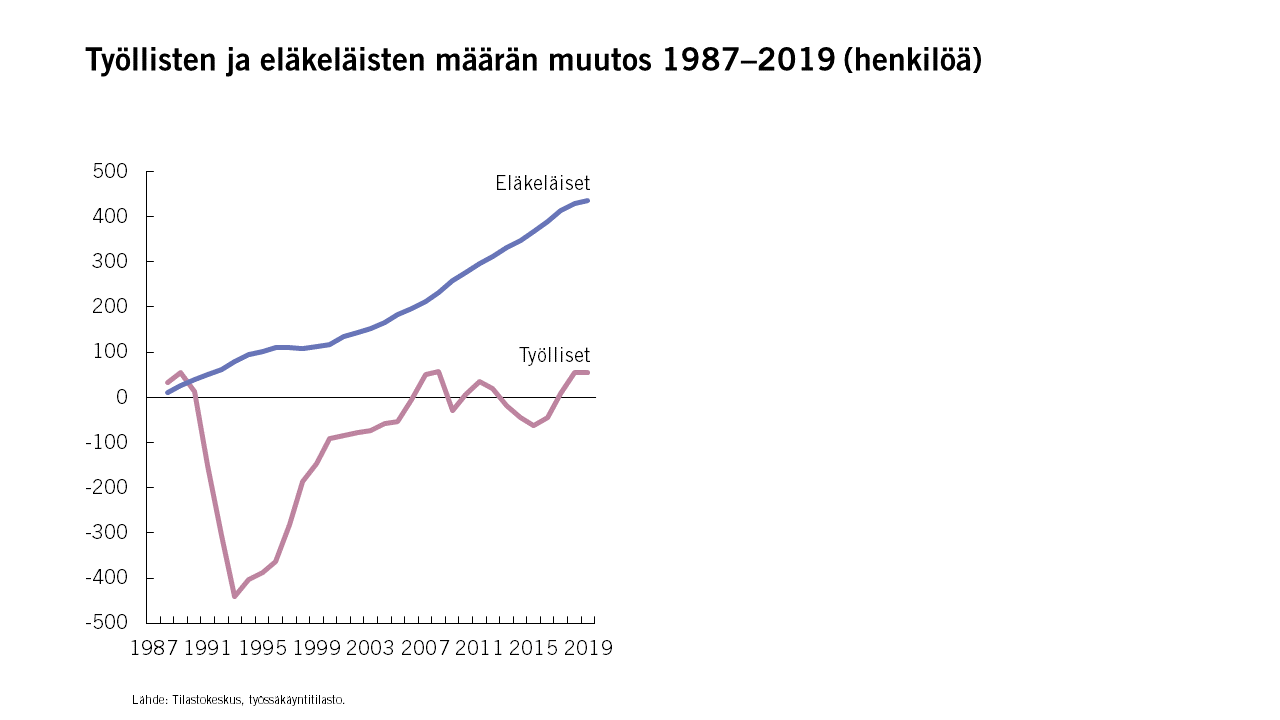 Työllisten ja eläkeläisten määrän muutos 1987–2019 (henkilöä)

500
400
300
200
100
0
-100
-200
-300
-400
-500

Eläkeläiset

Työlliset

1987 1991 1995 1999 2003 2007 2011 2015 2019

Lähde: Tilastokeskus, työssäkäyntitilasto.